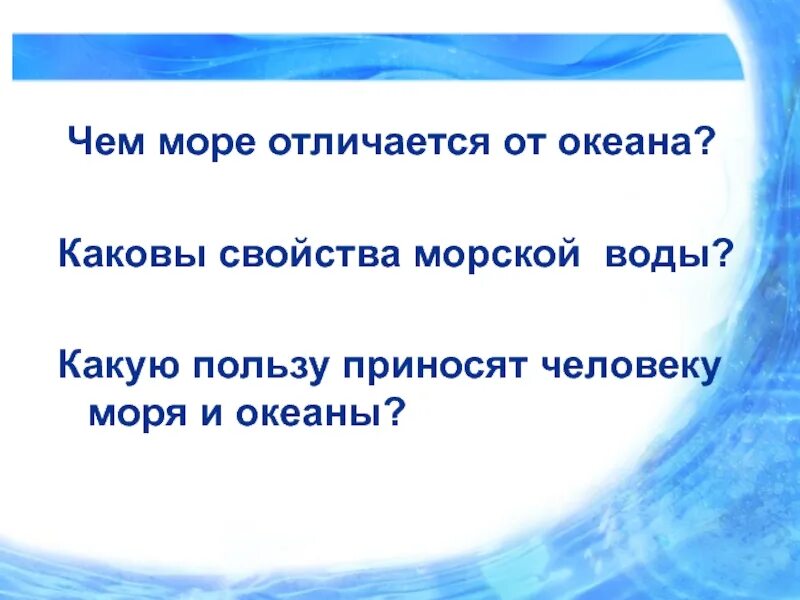 Чем море отличается от океана?

Каковы свойства морской воды?

Какую пользу приносят человеку моря и океаны?